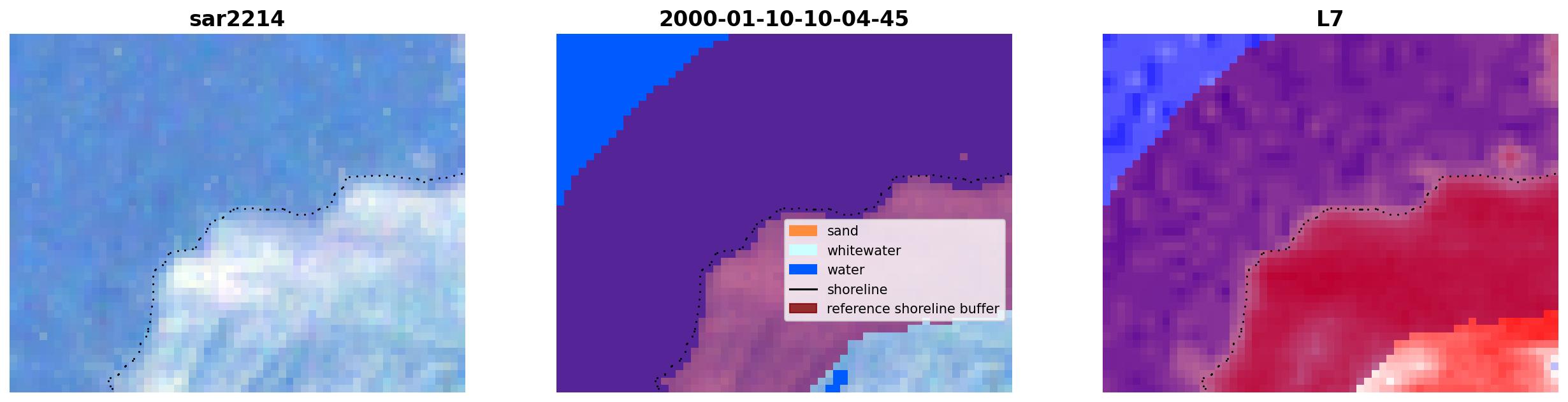 sar2214

2000-01-10-10-04-45

sand
whitewater
water
shoreline
reference shoreline buffer

L7